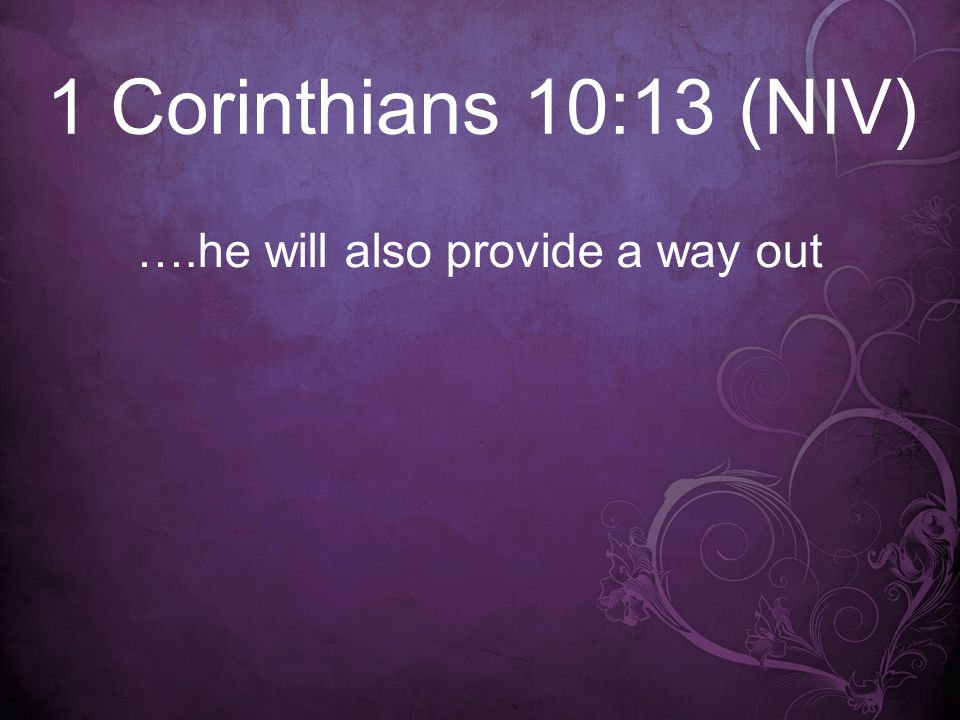 1 Corinthians 10:13 (NIV)

….he will also provide a way out